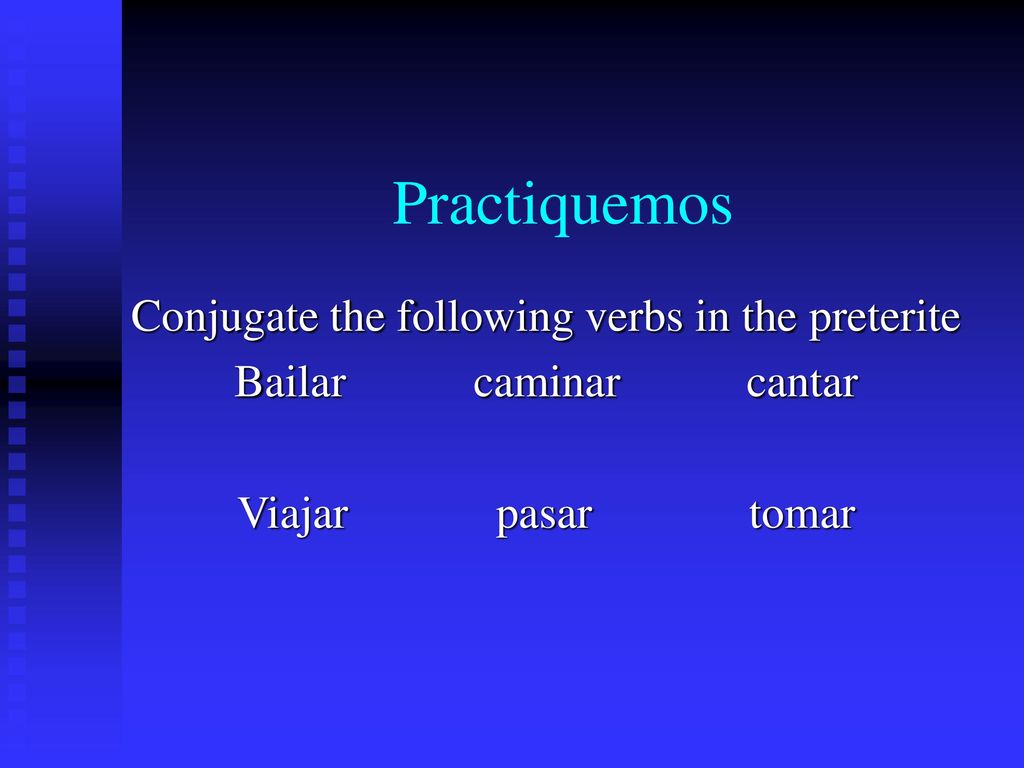 Practiquemos

Conjugate the following verbs in the preterite

Bailar caminar cantar

Viajar pasar tomar